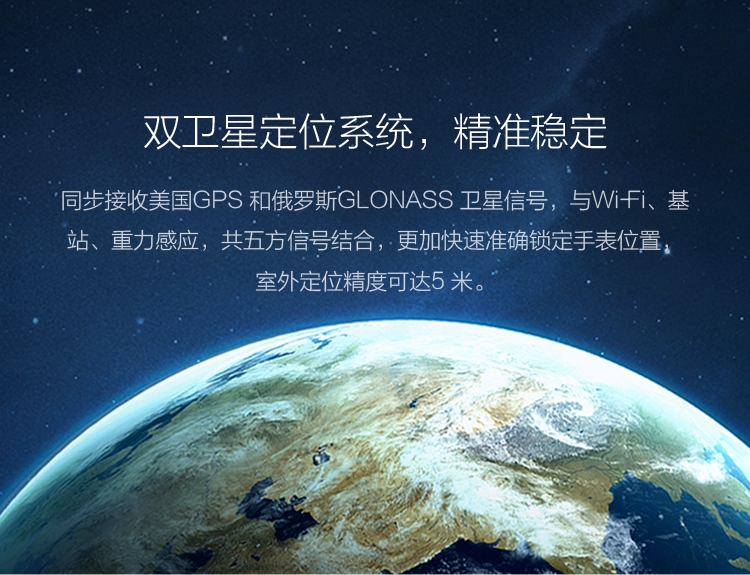 双卫星定位系统，精准稳定

同步接收美国GPS 和俄罗斯GLONASS 卫星信号，与Wi-Fi、基站、重力感应，共五方信号结合，更加快速准确锁定手表位置，室外定位精度可达5 米。